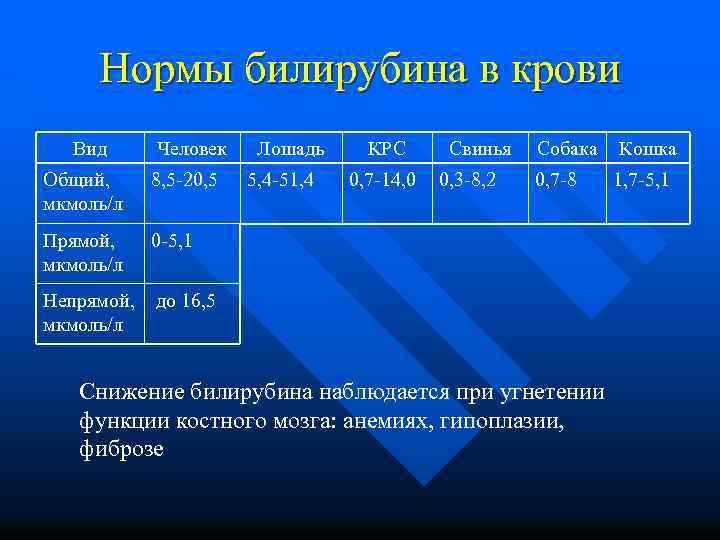 Нормы билирубина в крови

| Вид | Человек | Лошадь | КРС | Свинья | Собака | Кошка |
|---|---|---|---|---|---|---|
| Общий, мкмоль/л | 8,5-20,5 | 5,4-51,4 | 0,7-14,0 | 0,3-8,2 | 0,7-8 | 1,7-5,1 |
| Прямой, мкмоль/л | 0-5,1 | | | | | |
| Непрямой, мкмоль/л | до 16,5 | | | | | |

Снижение билирубина наблюдается при угнетении функции костного мозга: анемиях, гипоплазии, фиброзе